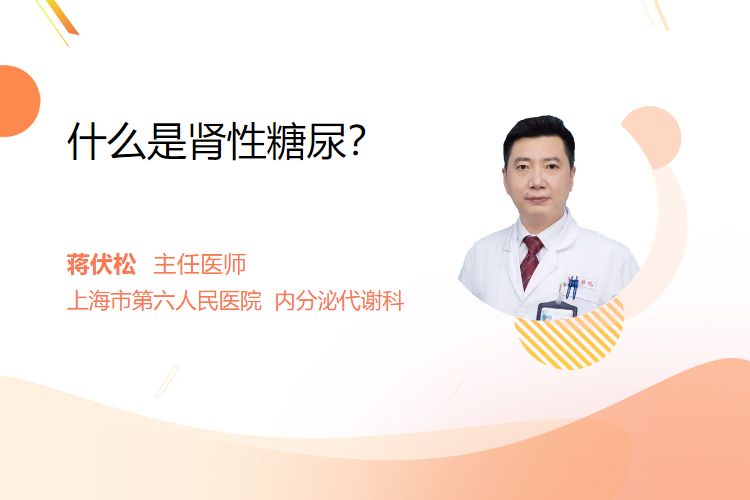 什么是肾性糖尿?

蒋伏松 主任医师
上海市第六人民医院 内分泌代谢科